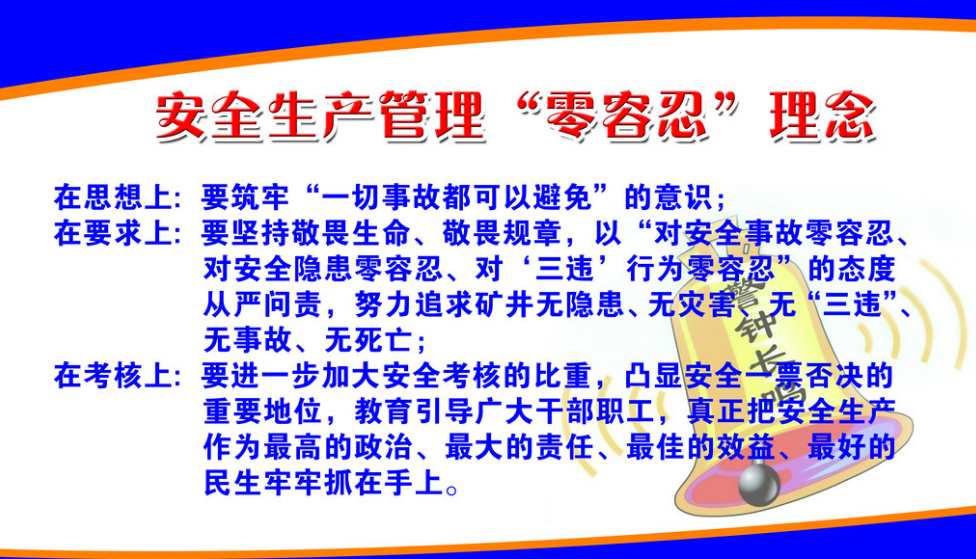 安全生产管理“零容忍”理念

在思想上：要筑牢“一切事故都可以避免”的意识；

在要求上：要坚持敬畏生命、敬畏规章，以“对安全事故零容忍、对安全隐患零容忍、对‘三违’行为零容忍”的态度从严问责，努力追求矿井无隐患、无灾害、无“三违”、无事故、无死亡；

在考核上：要进一步加大安全考核的比重，凸显安全一票否决的重要地位，教育引导广大干部职工，真正把安全生产作为最高的政治、最大的责任、最佳的效益、最好的民生牢牢抓在手上。

警钟长鸣